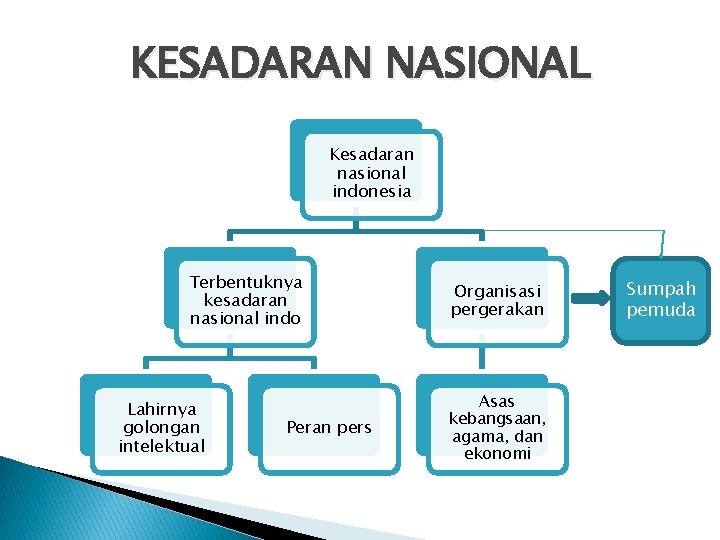 KESADARAN NASIONAL

Kesadaran nasional indonesia

Terbentuknya kesadaran nasional indo

Organisasi pergerakan

Sumpah pemuda

Lahirnya golongan intelektual

Peran pers

Asas kebangsaan, agama, dan ekonomi